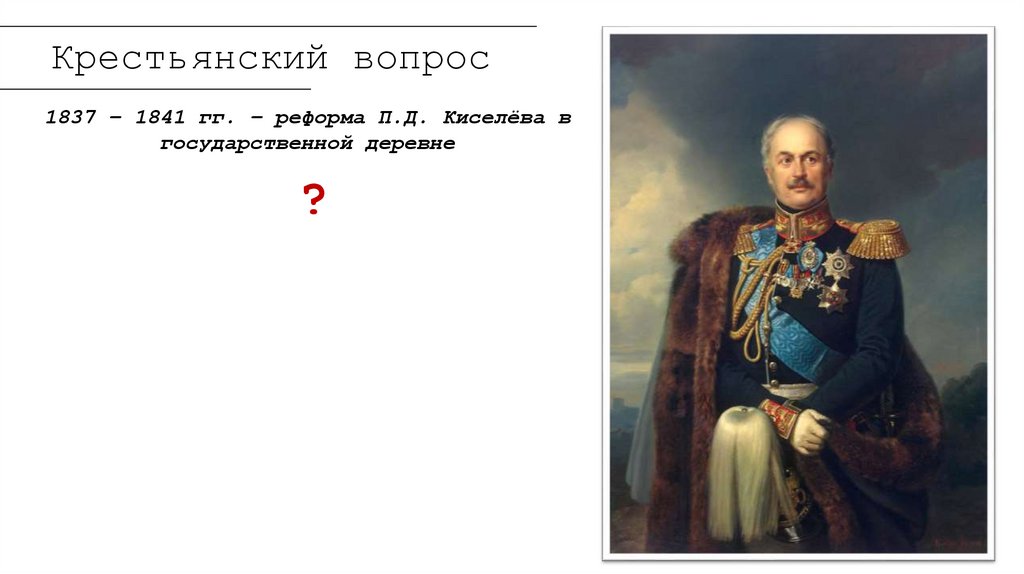 Крестьянский вопрос

1837 – 1841 гг. – реформа П.Д. Киселёва в государственной деревне

?